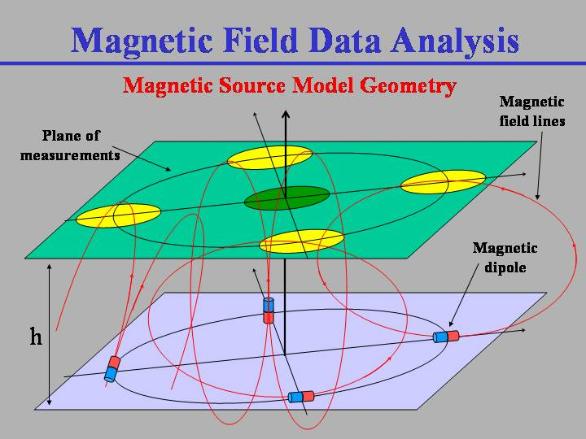 Magnetic Field Data Analysis

Magnetic Source Model Geometry

Plane of measurements

Magnetic field lines

Magnetic dipole

h